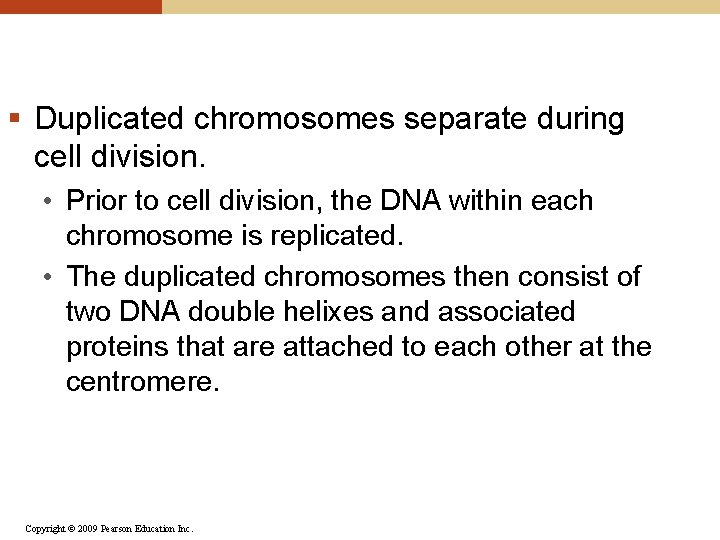 ▪ Duplicated chromosomes separate during cell division.

• Prior to cell division, the DNA within each chromosome is replicated.

• The duplicated chromosomes then consist of two DNA double helixes and associated proteins that are attached to each other at the centromere.

Copyright © 2009 Pearson Education Inc.